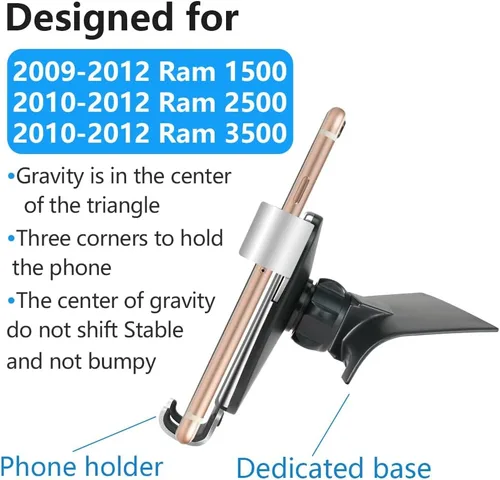 Designed for

2009-2012 Ram 1500
2010-2012 Ram 2500
2010-2012 Ram 3500

•Gravity is in the center of the triangle

•Three corners to hold the phone

•The center of gravity do not shift Stable and not bumpy

Phone holder

Dedicated base